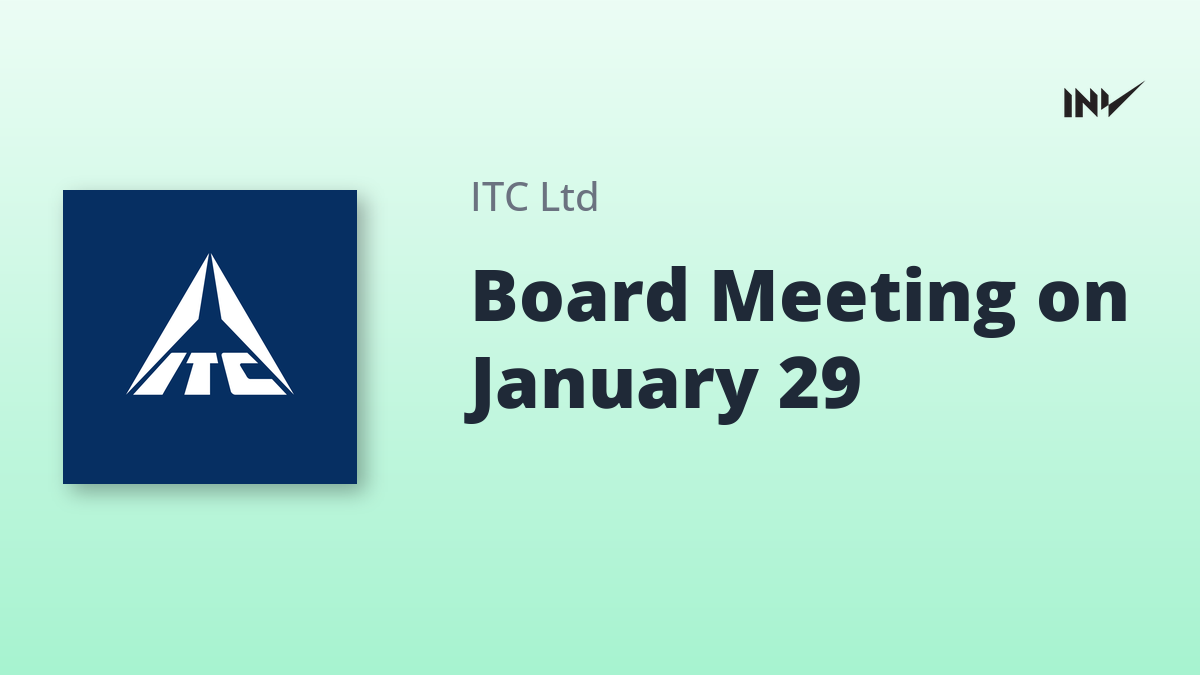 INV

ITC

ITC Ltd

Board Meeting on January 29